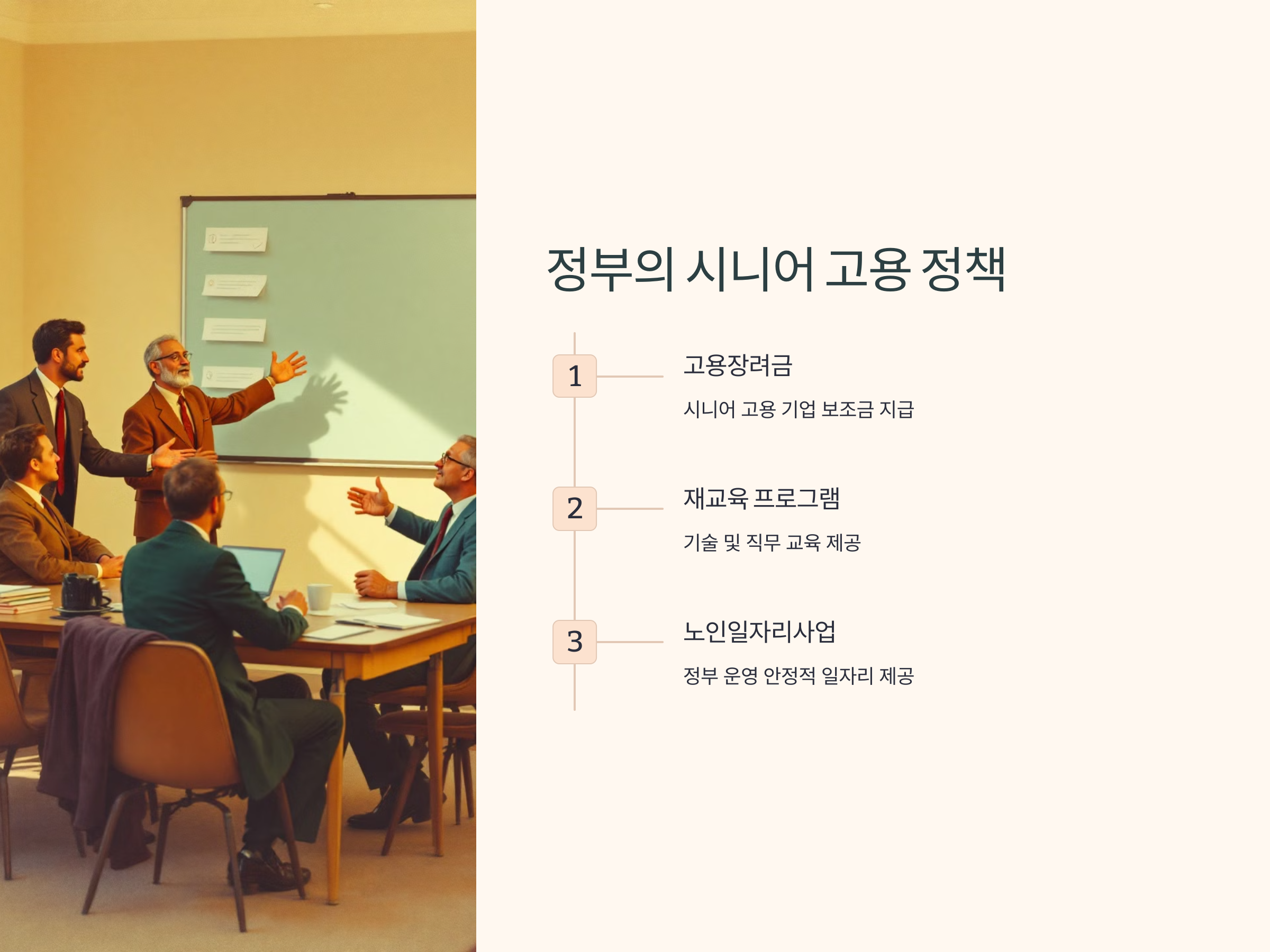 정부의 시니어 고용 정책

1

고용장려금

시니어 고용 기업 보조금 지급

2

재교육 프로그램

기술 및 직무 교육 제공

3

노인일자리사업

정부 운영 안정적 일자리 제공